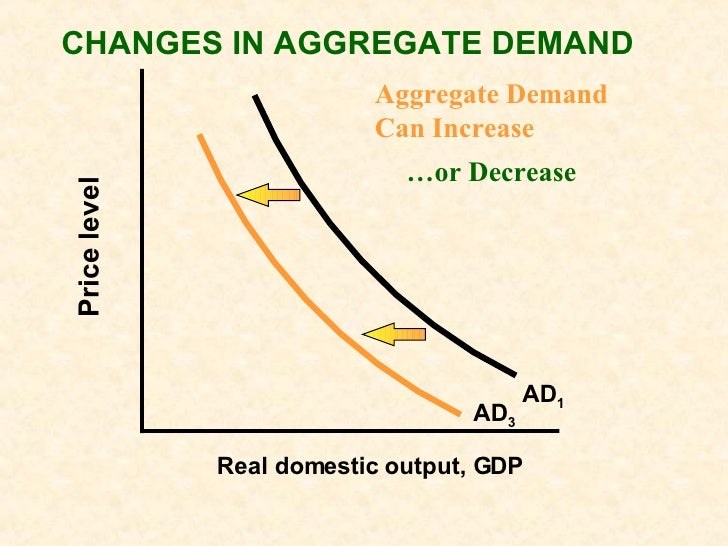 CHANGES IN AGGREGATE DEMAND

Aggregate Demand Can Increase

…or Decrease

Price level

$AD_1$

$AD_3$

Real domestic output, GDP